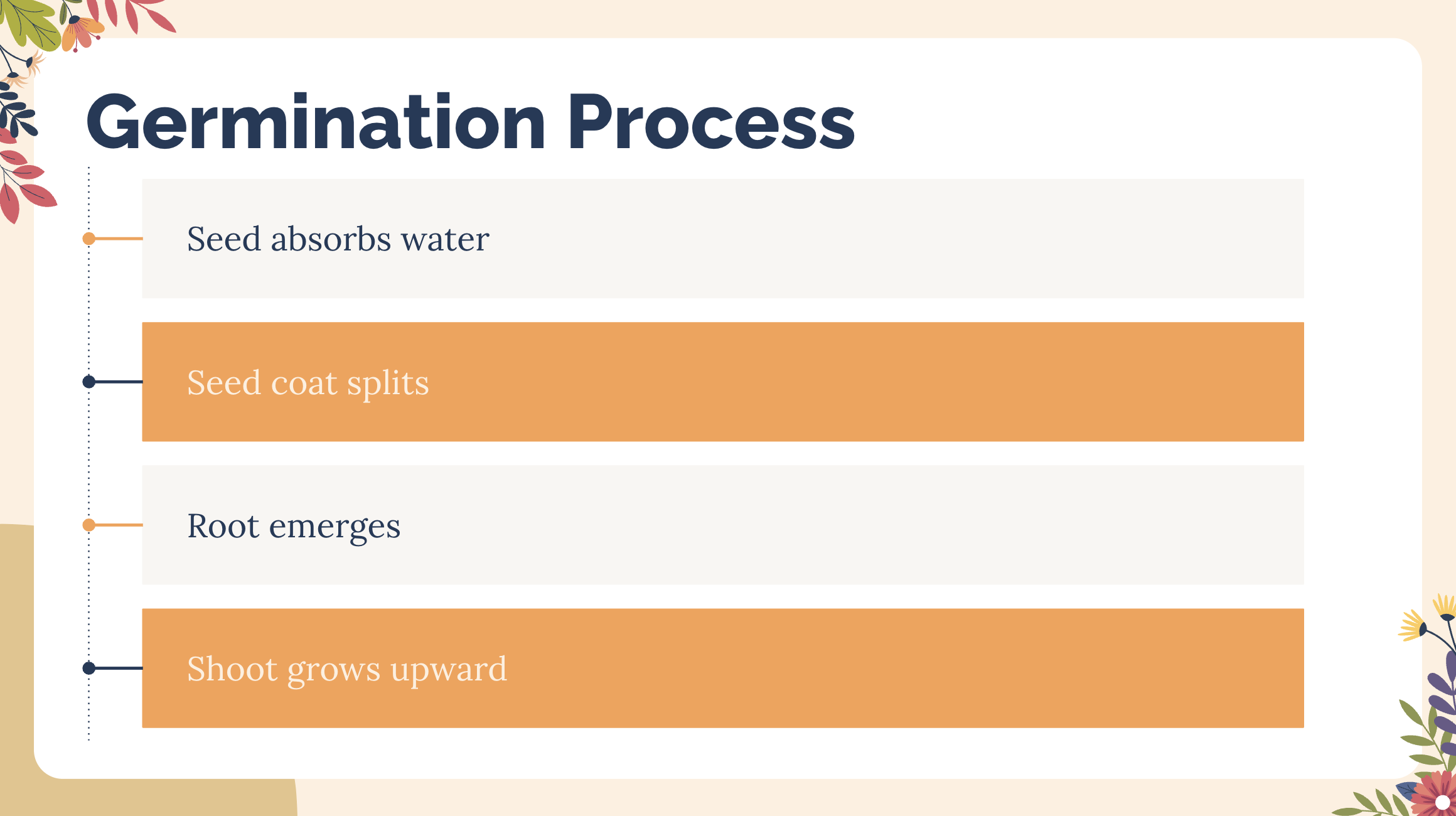 Germination Process

Seed absorbs water

Seed coat splits

Root emerges

Shoot grows upward